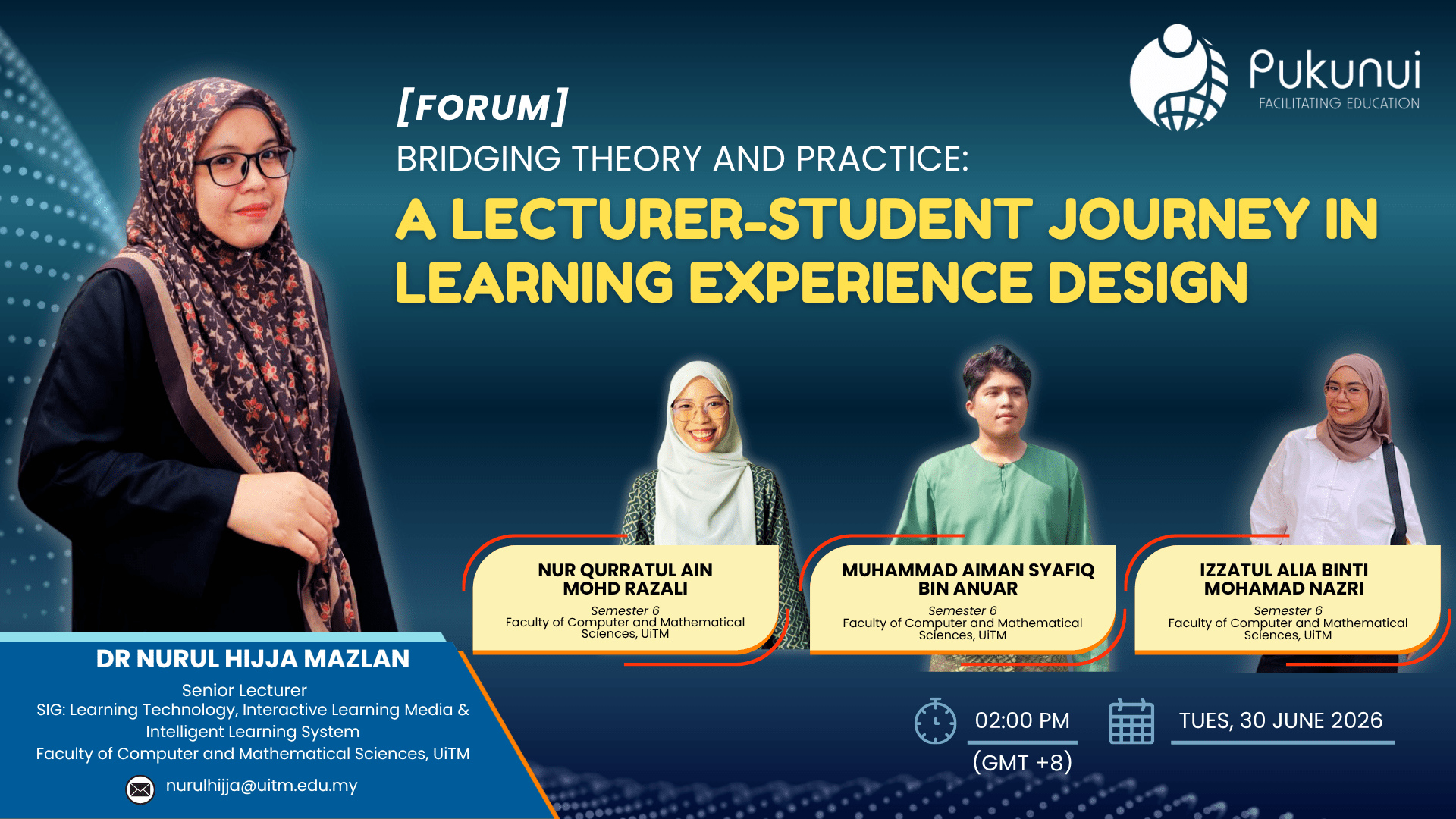 Pukunui
FACILITATING EDUCATION

[FORUM]
BRIDGING THEORY AND PRACTICE:
A LECTURER-STUDENT JOURNEY IN LEARNING EXPERIENCE DESIGN

NUR QURRATUL AIN MOHD RAZALI
Semester 6
Faculty of Computer and Mathematical Sciences, UiTM

MUHAMMAD AIMAN SYAFIQ BIN ANUAR
Semester 6
Faculty of Computer and Mathematical Sciences, UiTM

IZZATUL ALIA BINTI MOHAMAD NAZRI
Semester 6
Faculty of Computer and Mathematical Sciences, UiTM

DR NURUL HIJJA MAZLAN
Senior Lecturer
SIG: Learning Technology, Interactive Learning Media & Intelligent Learning System
Faculty of Computer and Mathematical Sciences, UiTM
nurulhijja@uitm.edu.my

02:00 PM
(GMT +8)

TUES, 30 JUNE 2026